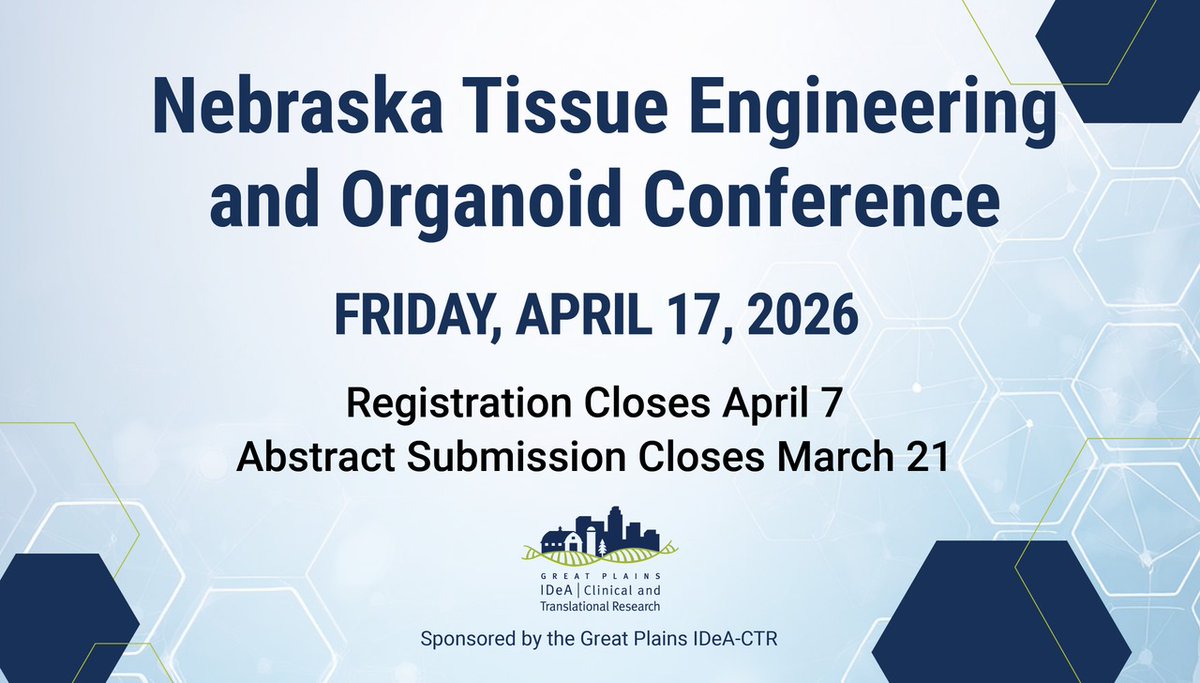 Nebraska Tissue Engineering and Organoid Conference

FRIDAY, APRIL 17, 2026

Registration Closes April 7
Abstract Submission Closes March 21

GREAT PLAINS
IDeA | Clinical and Translational Research

Sponsored by the Great Plains IDeA-CTR